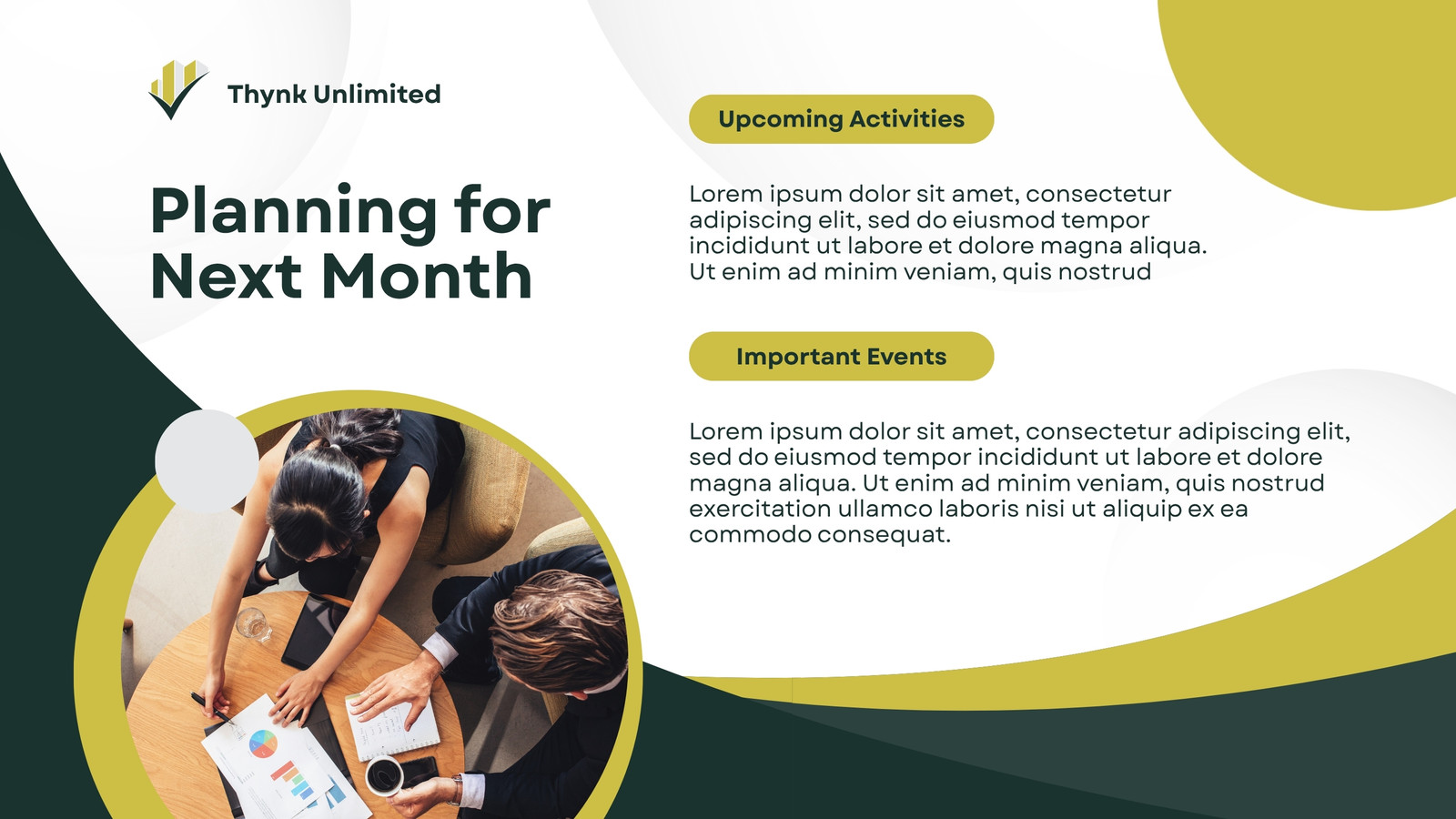 Thynk Unlimited

Planning for Next Month

Upcoming Activities

Lorem ipsum dolor sit amet, consectetur adipiscing elit, sed do eiusmod tempor incididunt ut labore et dolore magna aliqua. Ut enim ad minim veniam, quis nostrud

Important Events

Lorem ipsum dolor sit amet, consectetur adipiscing elit, sed do eiusmod tempor incididunt ut labore et dolore magna aliqua. Ut enim ad minim veniam, quis nostrud exercitation ullamco laboris nisi ut aliquip ex ea commodo consequat.